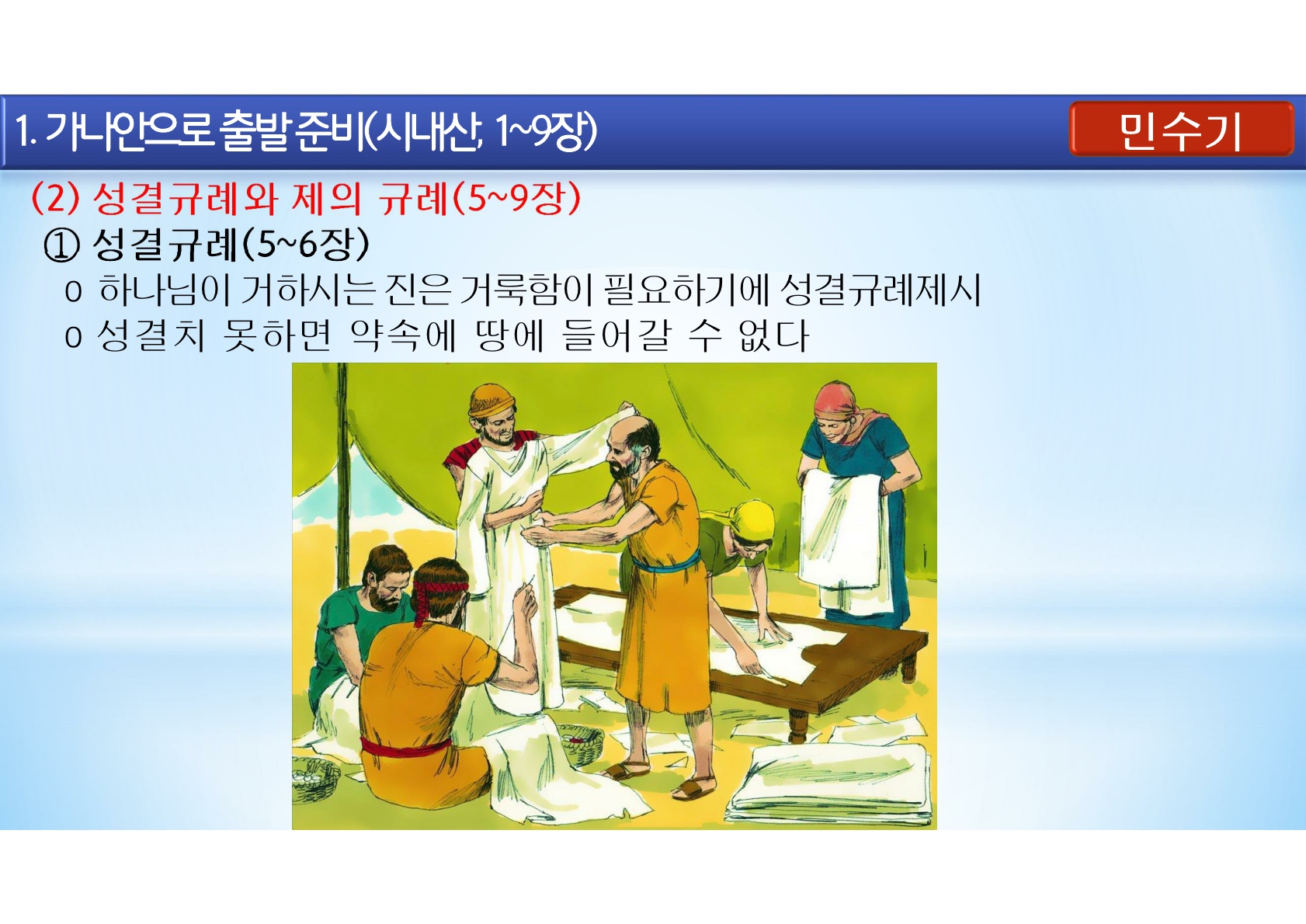 1. 가나안으로 출발 준비(시내산; 1~9장)

민수기

(2) 성결규례와 제의 규례(5~9장)

① 성결규례(5~6장)

o 하나님이 거하시는 진은 거룩함이 필요하기에 성결규례제시

o 성결치 못하면 약속에 땅에 들어갈 수 없다